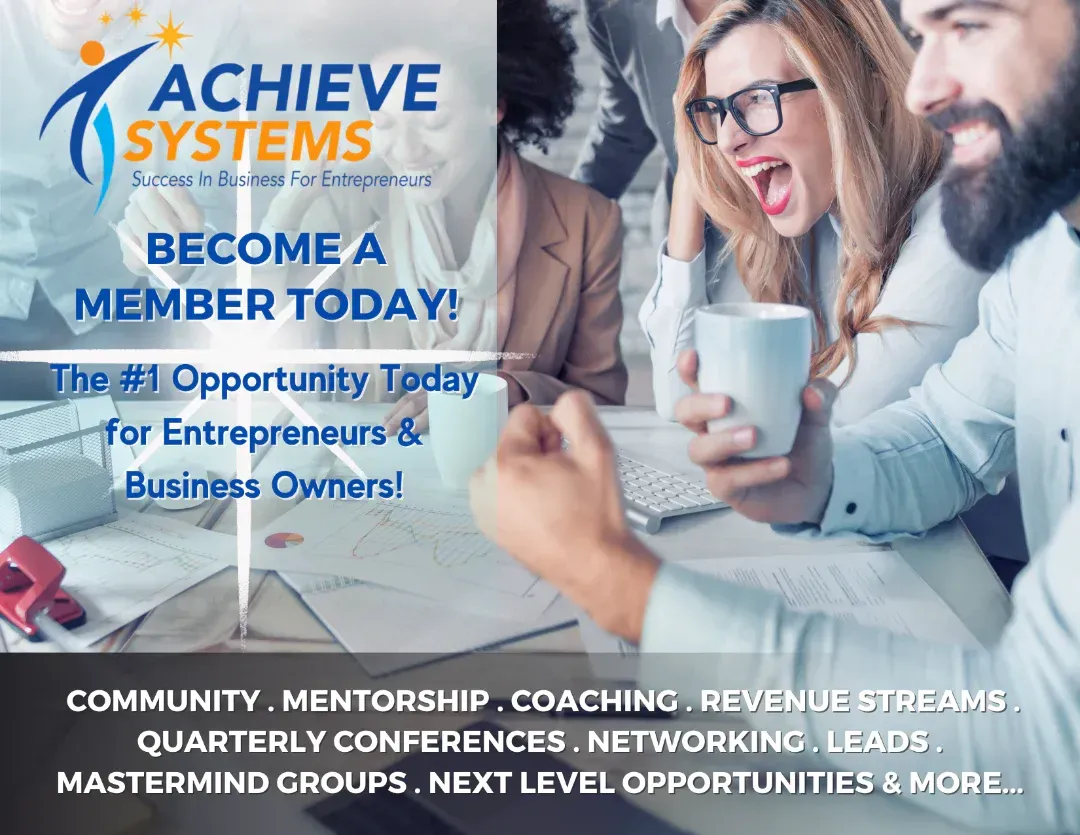 ACHIEVE SYSTEMS
Success In Business For Entrepreneurs

BECOME A MEMBER TODAY!

The #1 Opportunity Today for Entrepreneurs & Business Owners!

COMMUNITY . MENTORSHIP . COACHING . REVENUE STREAMS . QUARTERLY CONFERENCES . NETWORKING . LEADS . MASTERMIND GROUPS . NEXT LEVEL OPPORTUNITIES & MORE...